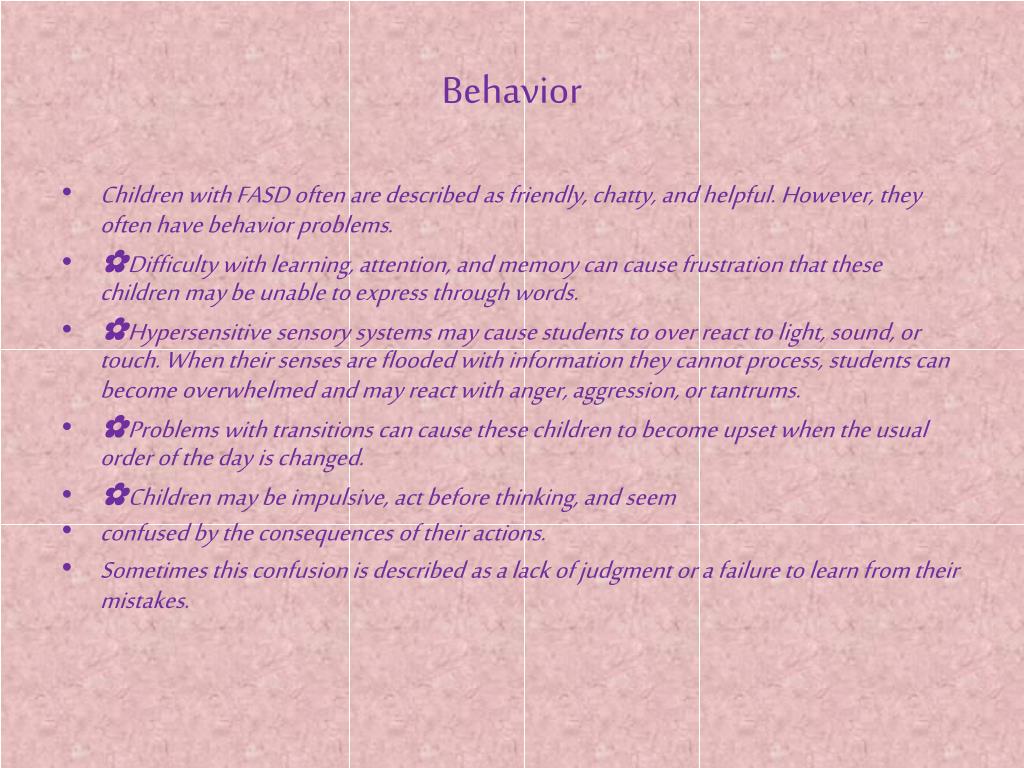 Behavior

• Children with FASD often are described as friendly, chatty, and helpful. However, they often have behavior problems.
• ✿Difficulty with learning, attention, and memory can cause frustration that these children may be unable to express through words.
• ✿Hypersensitive sensory systems may cause students to over react to light, sound, or touch. When their senses are flooded with information they cannot process, students can become overwhelmed and may react with anger, aggression, or tantrums.
• ✿Problems with transitions can cause these children to become upset when the usual order of the day is changed.
• ✿Children may be impulsive, act before thinking, and seem
• confused by the consequences of their actions.
• Sometimes this confusion is described as a lack of judgment or a failure to learn from their mistakes.